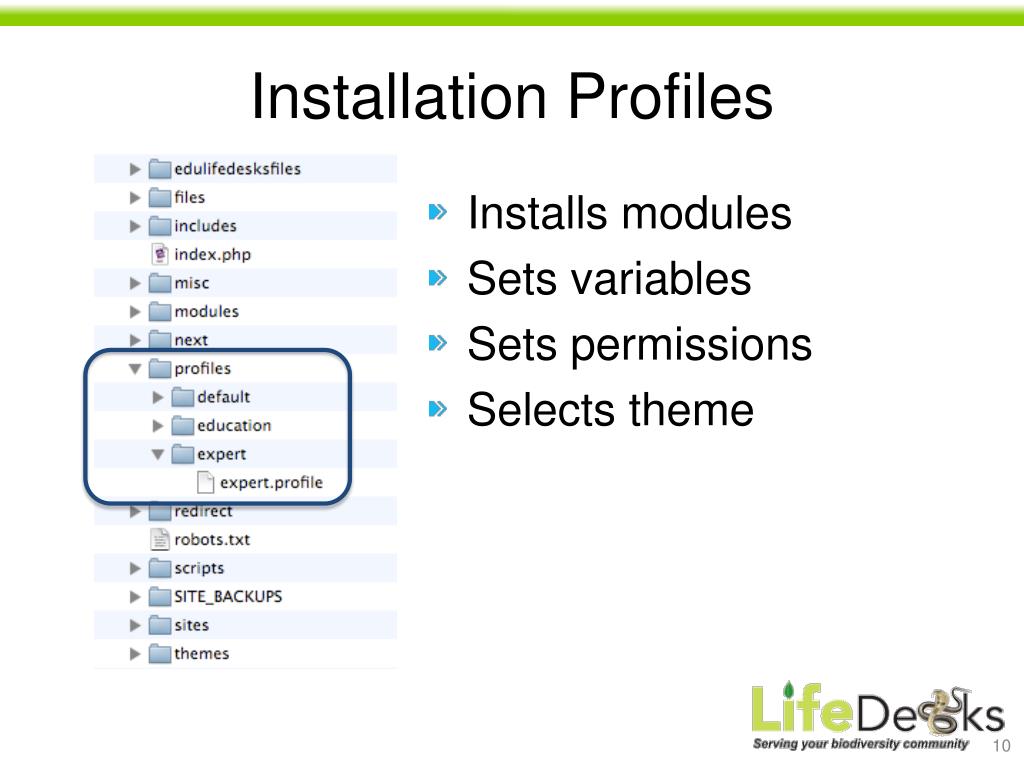 Installation Profiles

edulifedesksfiles
files
includes
index.php
misc
modules
next
profiles
default
education
expert
expert.profile
redirect
robots.txt
scripts
SITE_BACKUPS
sites
themes

Installs modules
Sets variables
Sets permissions
Selects theme

LifeDesks
Serving your biodiversity community

10